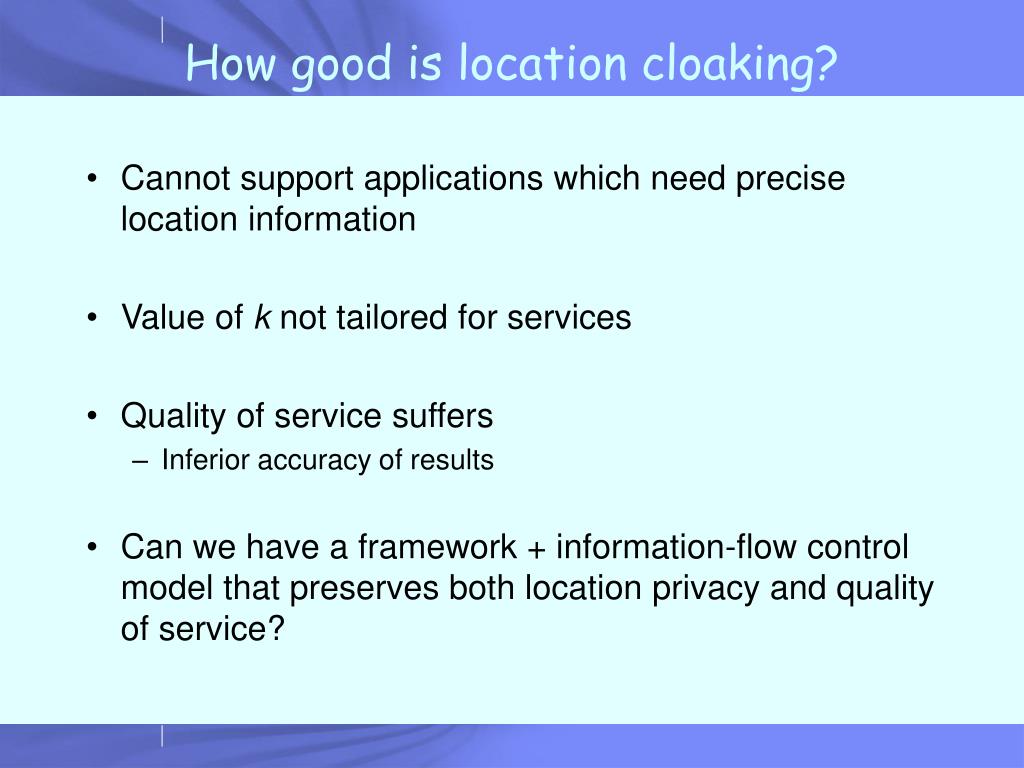 How good is location cloaking?

• Cannot support applications which need precise location information

• Value of $k$ not tailored for services

• Quality of service suffers
– Inferior accuracy of results

• Can we have a framework + information-flow control model that preserves both location privacy and quality of service?